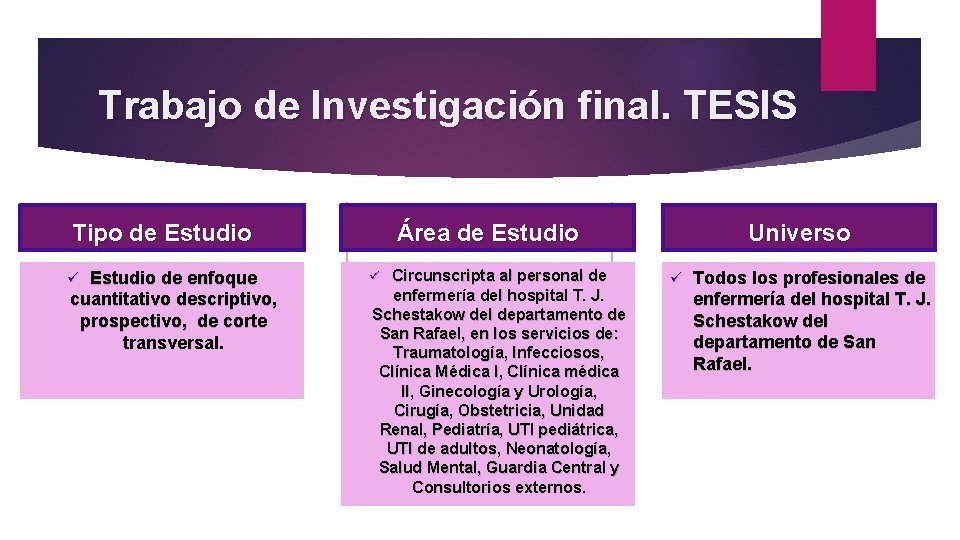 Trabajo de Investigación final. TESIS

Tipo de Estudio

✓ Estudio de enfoque cuantitativo descriptivo, prospectivo, de corte transversal.

Área de Estudio

✓ Circunscripta al personal de enfermería del hospital T. J. Schestakow del departamento de San Rafael, en los servicios de: Traumatología, Infecciosos, Clínica Médica I, Clínica médica II, Ginecología y Urología, Cirugía, Obstetricia, Unidad Renal, Pediatría, UTI pediátrica, UTI de adultos, Neonatología, Salud Mental, Guardia Central y Consultorios externos.

Universo

✓ Todos los profesionales de enfermería del hospital T. J. Schestakow del departamento de San Rafael.